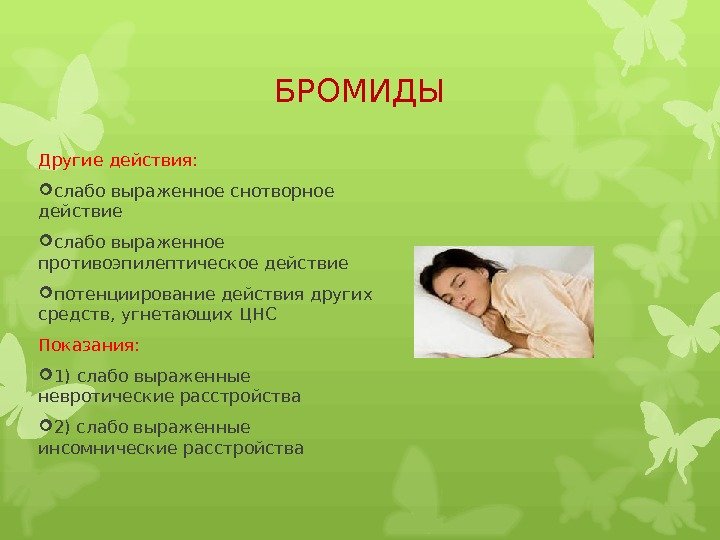 БРОМИДЫ

Другие действия:

слабо выраженное снотворное действие

слабо выраженное противоэпилептическое действие

потенциирование действия других средств, угнетающих ЦНС

Показания:

1) слабо выраженные невротические расстройства

2) слабо выраженные инсомнические расстройства